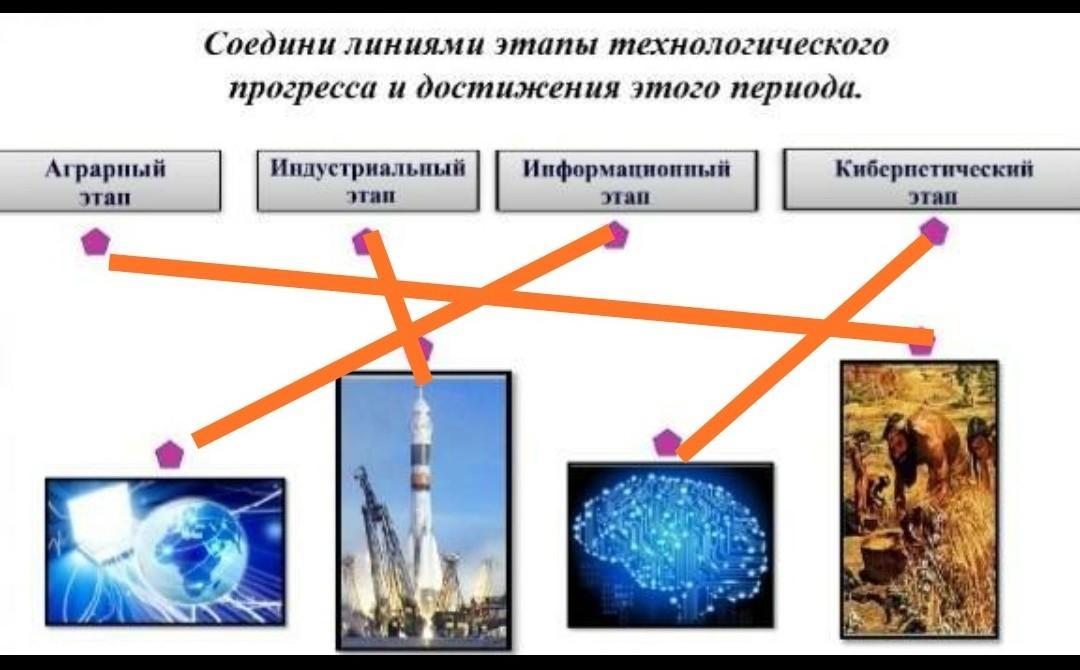 Соедини линиями этапы технологического прогресса и достижения этого периода.

Аграрный этап

Индустриальный этап

Информационный этап

Кибернетический этап